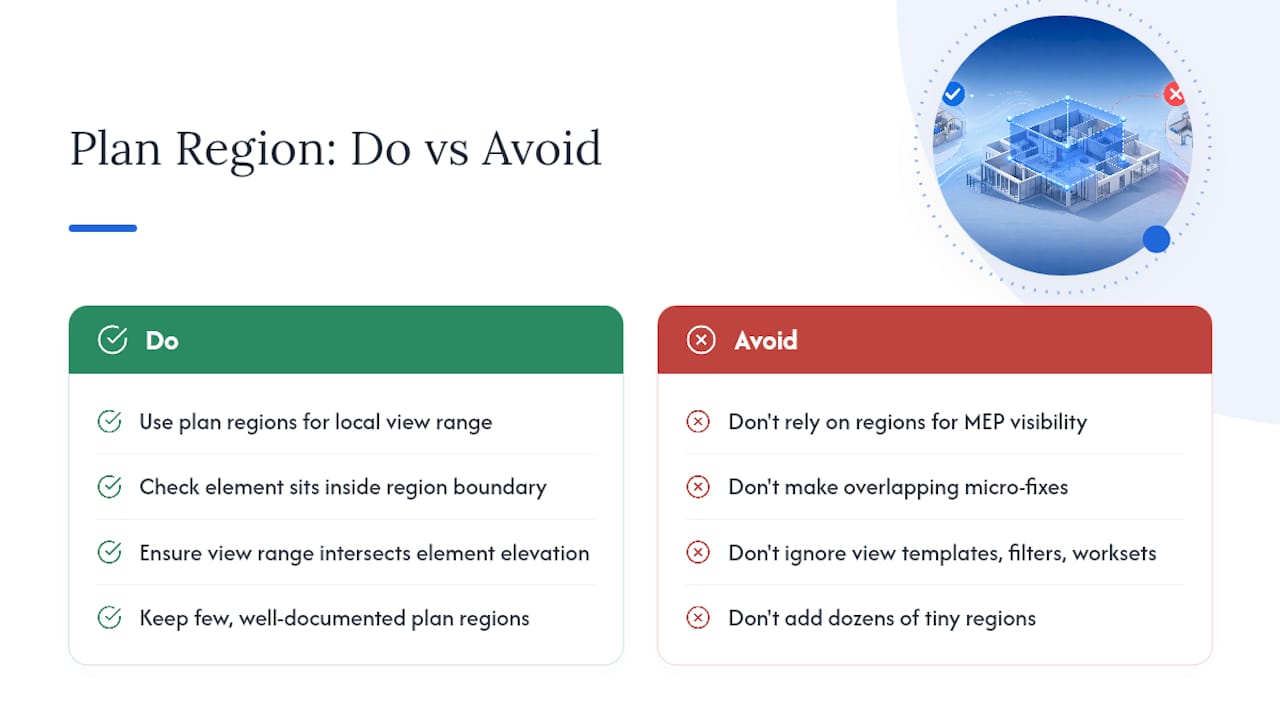 Plan Region: Do vs Avoid

Do

Use plan regions for local view range

Check element sits inside region boundary

Ensure view range intersects element elevation

Keep few, well-documented plan regions

Avoid

Don't rely on regions for MEP visibility

Don't make overlapping micro-fixes

Don't ignore view templates, filters, worksets

Don't add dozens of tiny regions